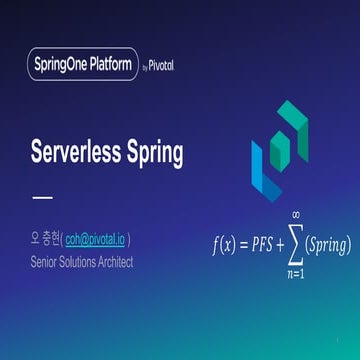 SpringOne Platform by Pivotal

Serverless Spring

오 충현( coh@pivotal.io )
Senior Solutions Architect

$f(x) = PFS + \sum_{n=1}^{\infty}(Spring)$